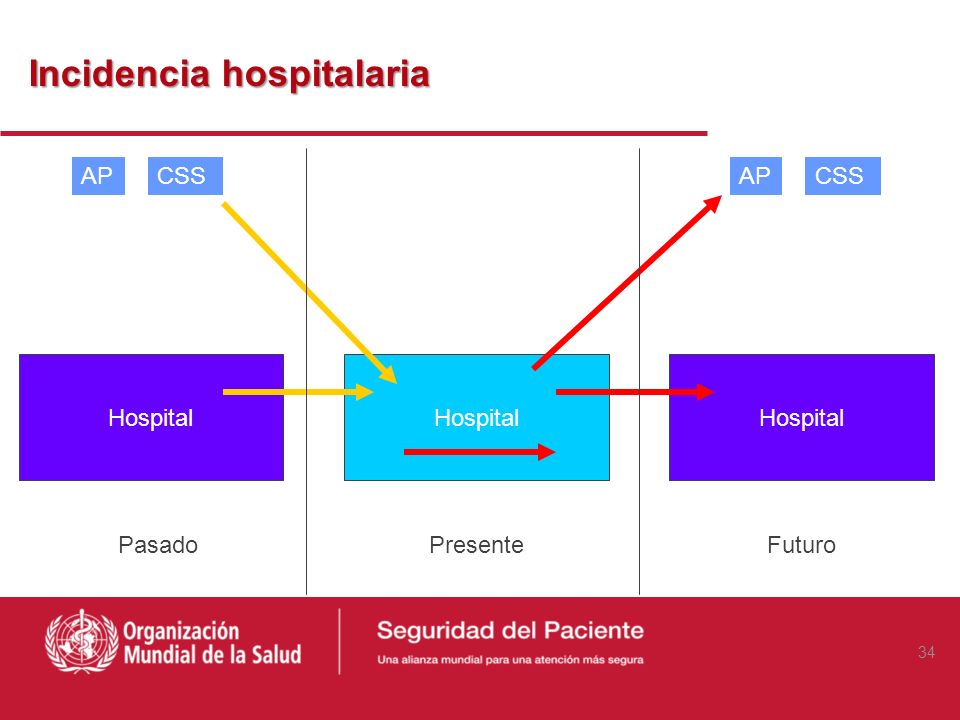 Incidencia hospitalaria

AP CSS

AP CSS

Hospital

Hospital

Hospital

Pasado

Presente

Futuro

Organización Mundial de la Salud

Seguridad del Paciente

Una alianza mundial para una atención más segura

34